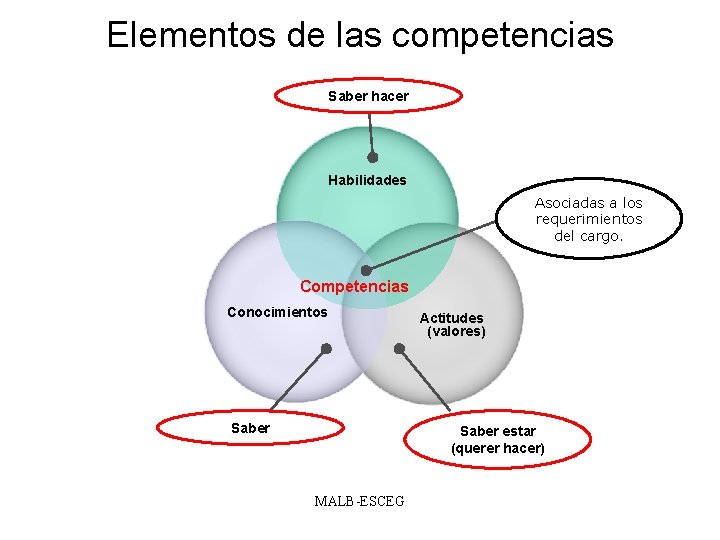 Elementos de las competencias

Saber hacer

Habilidades

Asociadas a los requerimientos del cargo.

Competencias

Conocimientos

Actitudes (valores)

Saber

Saber estar (querer hacer)

MALB-ESCEG